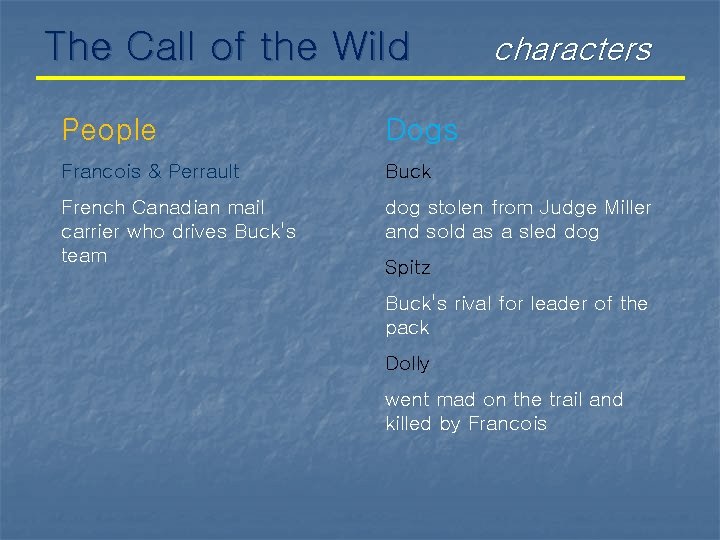 The Call of the Wild characters

People

Francois & Perrault

French Canadian mail carrier who drives Buck's team

Dogs

Buck

dog stolen from Judge Miller and sold as a sled dog

Spitz

Buck's rival for leader of the pack

Dolly

went mad on the trail and killed by Francois